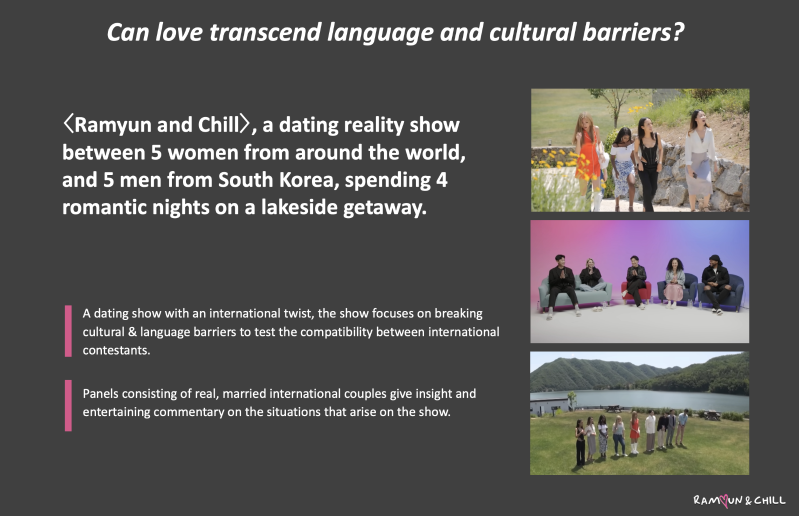 Can love transcend language and cultural barriers?

〈Ramyun and Chill〉, a dating reality show between 5 women from around the world, and 5 men from South Korea, spending 4 romantic nights on a lakeside getaway.

A dating show with an international twist, the show focuses on breaking cultural & language barriers to test the compatibility between international contestants.

Panels consisting of real, married international couples give insight and entertaining commentary on the situations that arise on the show.

RAMYUN & CHILL